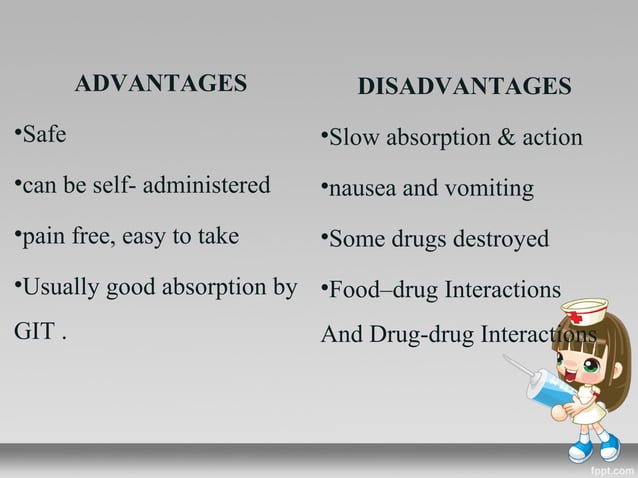 ADVANTAGES

•Safe

•can be self- administered

•pain free, easy to take

•Usually good absorption by GIT .

DISADVANTAGES

•Slow absorption & action

•nausea and vomiting

•Some drugs destroyed

•Food–drug Interactions And Drug-drug Interactions

fppt.com